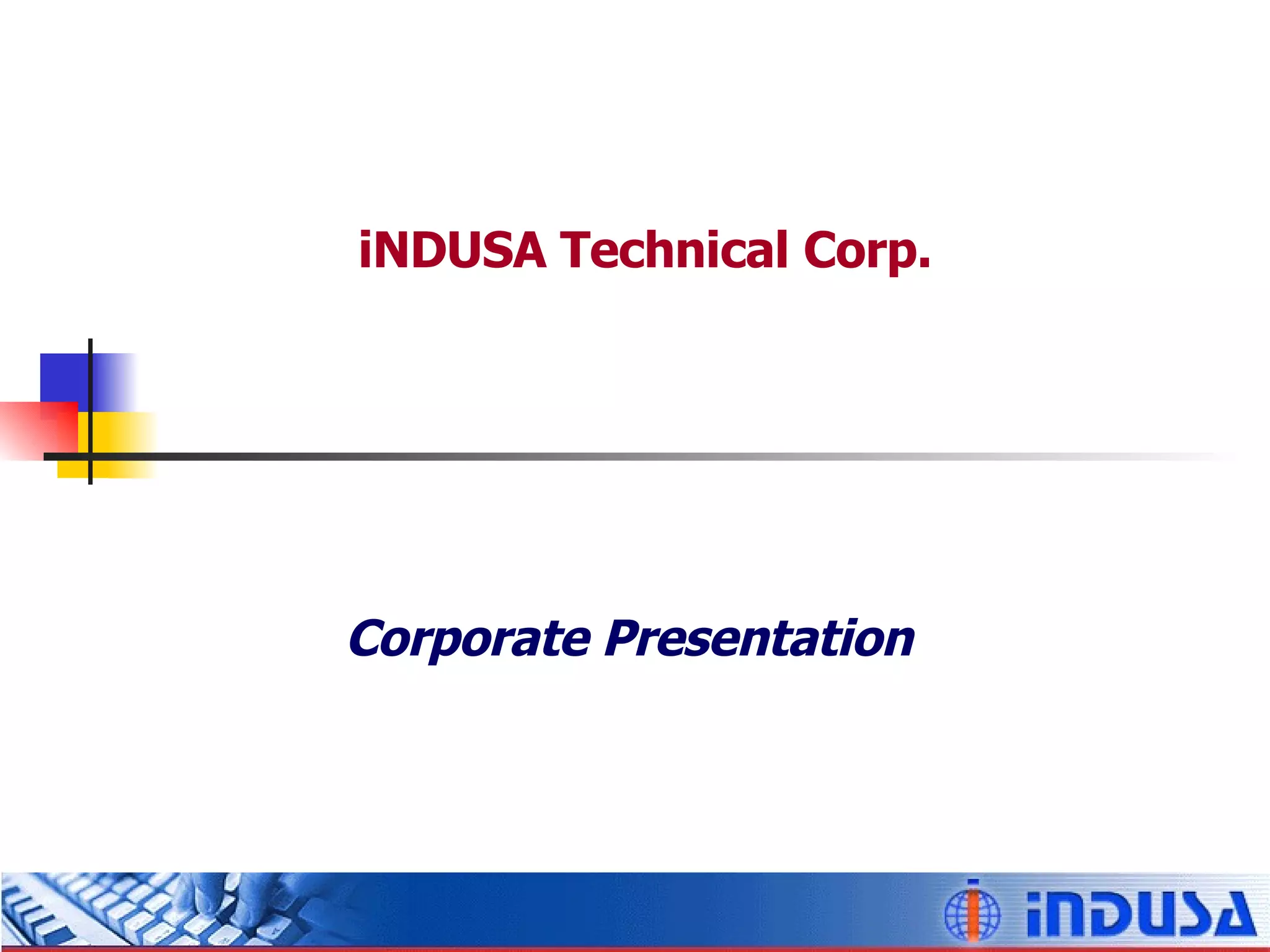 iNDUSA Technical Corp.

Corporate Presentation

iNDUSA